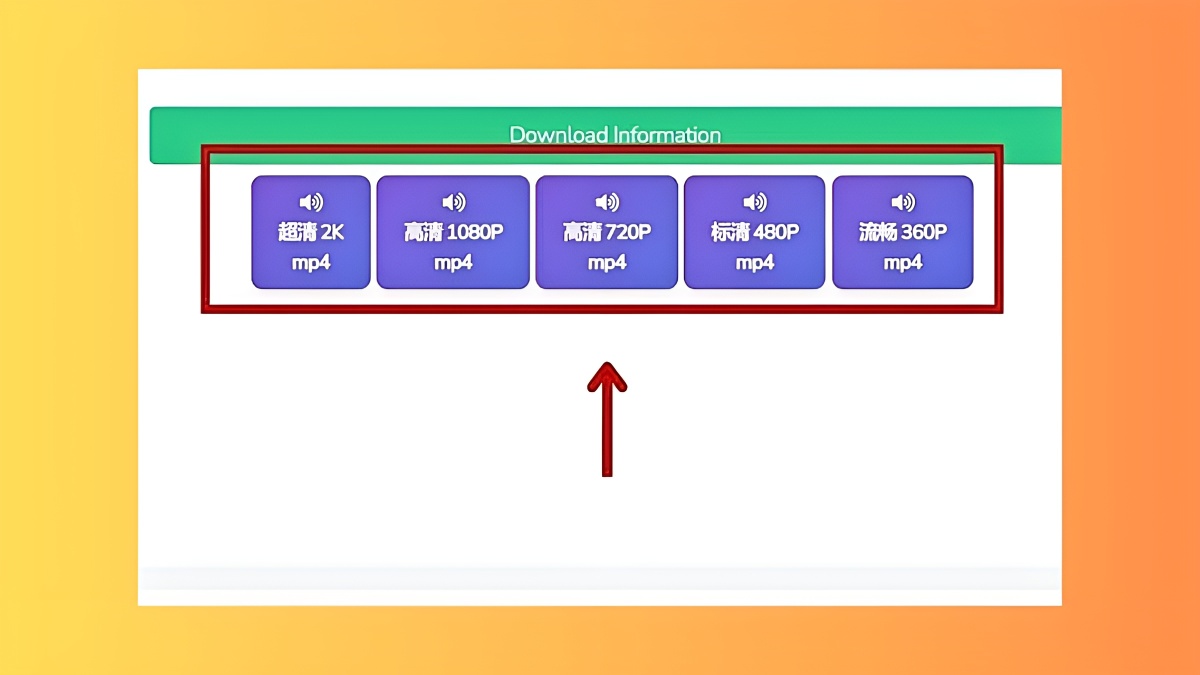 Download Information

超清 2K
mp4

高清 1080P
mp4

高清 720P
mp4

标清 480P
mp4

流畅 360P
mp4